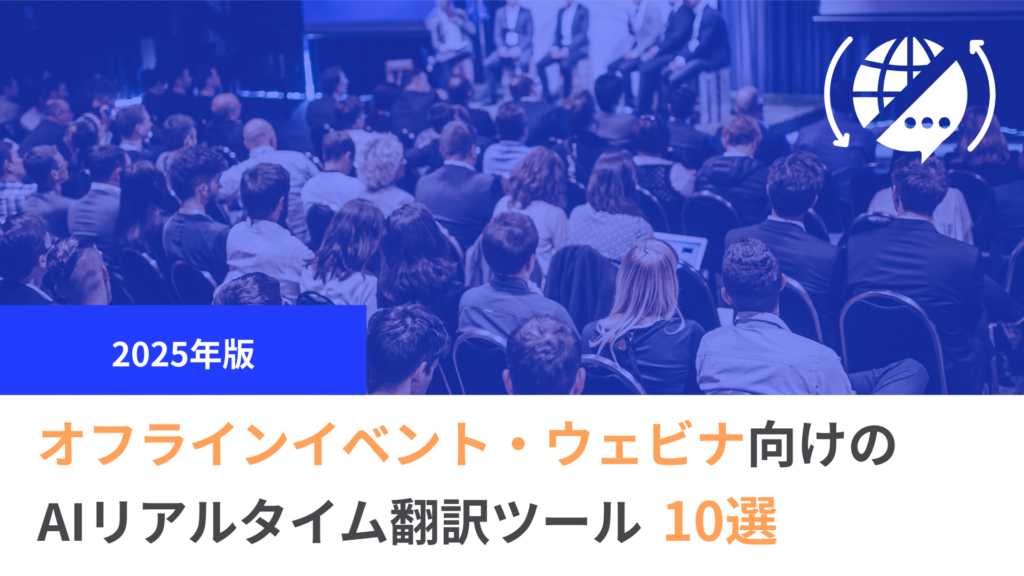 2025年版

オフラインイベント・ウェビナ向けの

AIリアルタイム翻訳ツール 10選